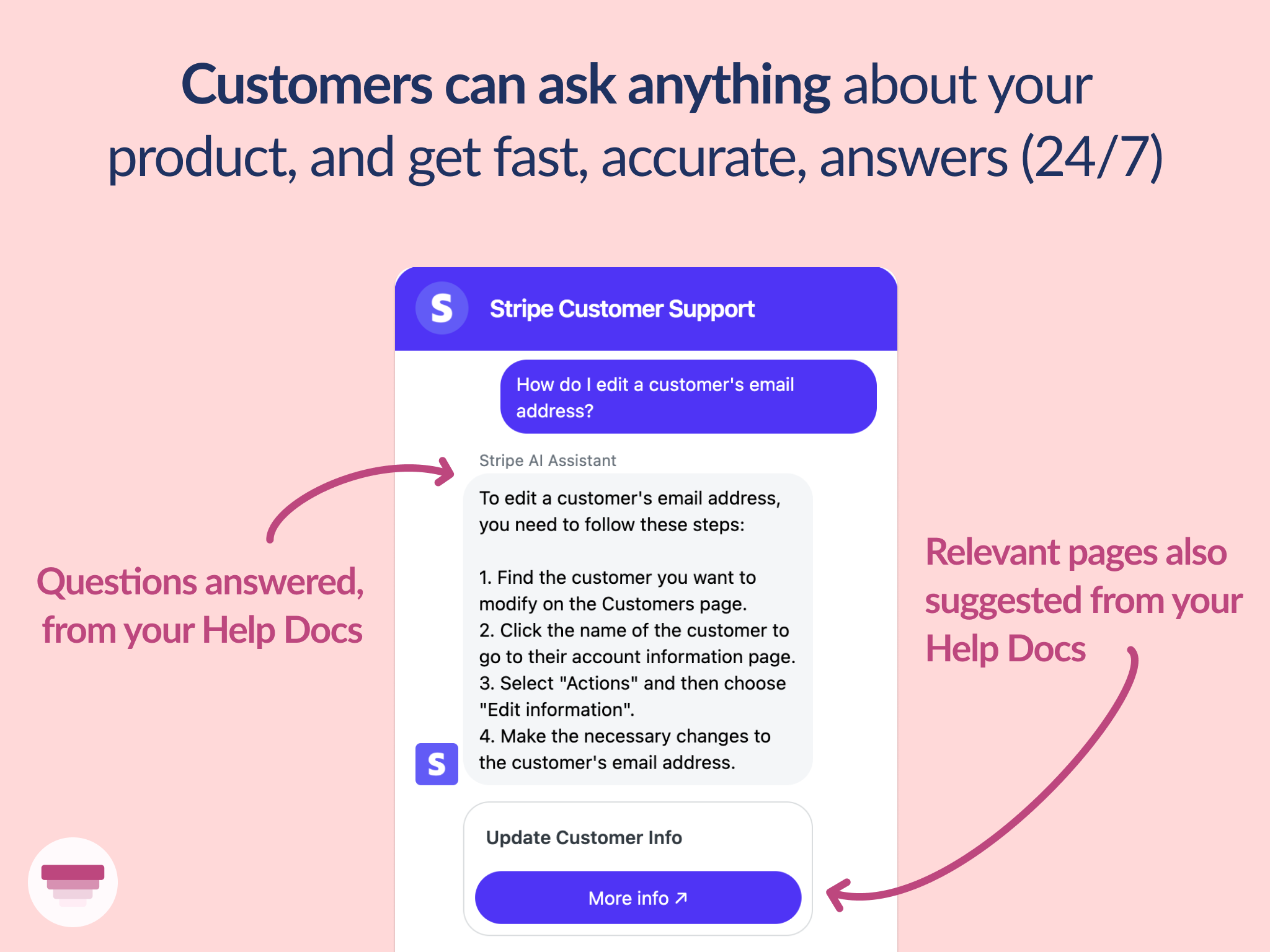 Customers can ask anything about your product, and get fast, accurate, answers (24/7)

S Stripe Customer Support

How do I edit a customer's email address?

Stripe AI Assistant

To edit a customer's email address, you need to follow these steps:

1. Find the customer you want to modify on the Customers page.
2. Click the name of the customer to go to their account information page.
3. Select "Actions" and then choose "Edit information".
4. Make the necessary changes to the customer's email address.

S

Update Customer Info

More info ↗

Questions answered, from your Help Docs

Relevant pages also suggested from your Help Docs